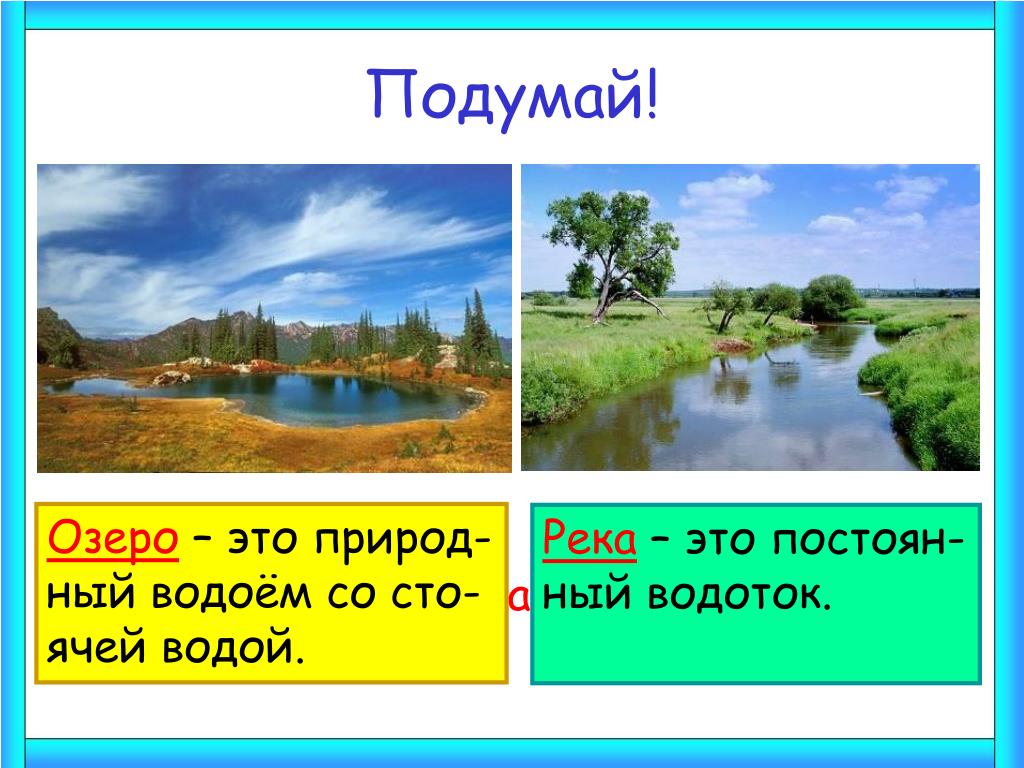 Подумай!

Озеро – это природный водоём со стоячей водой.

а

Река – это постоянный водоток.